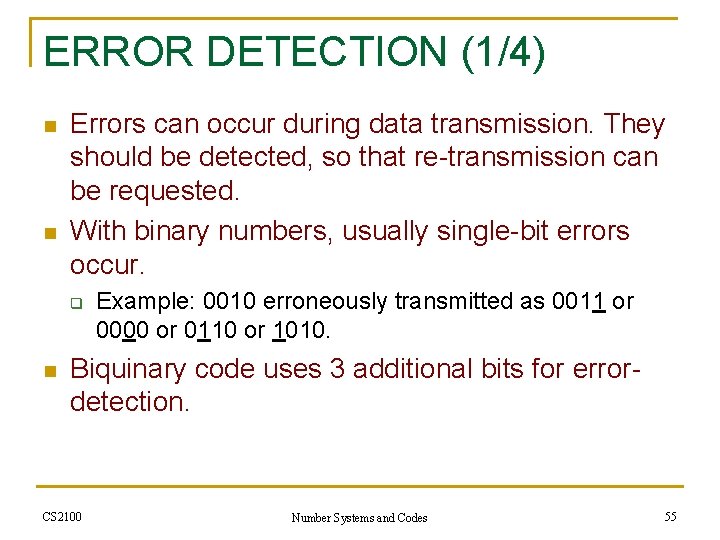 ERROR DETECTION (1/4)

Errors can occur during data transmission. They should be detected, so that re-transmission can be requested.

With binary numbers, usually single-bit errors occur.

Example: 0010 erroneously transmitted as 0011 or 0000 or 0110 or 1010.

Biquinary code uses 3 additional bits for error-detection.

CS2100

Number Systems and Codes

55